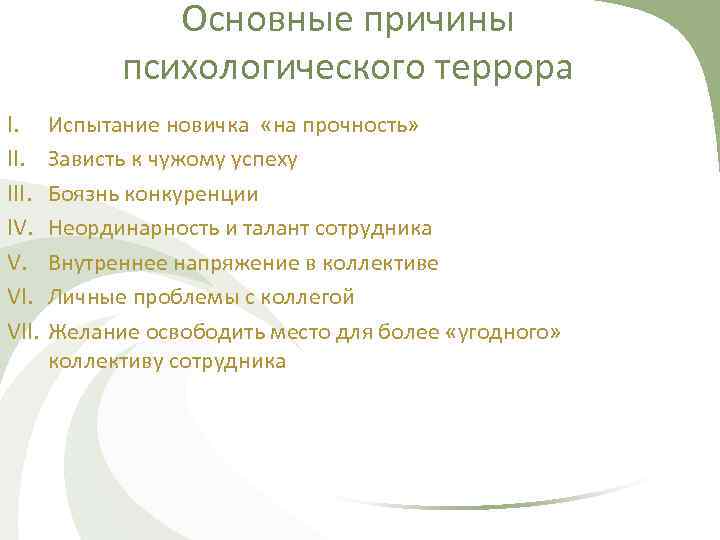 Основные причины психологического террора

I. Испытание новичка «на прочность»
II. Зависть к чужому успеху
III. Боязнь конкуренции
IV. Неординарность и талант сотрудника
V. Внутреннее напряжение в коллективе
VI. Личные проблемы с коллегой
VII. Желание освободить место для более «угодного» коллективу сотрудника